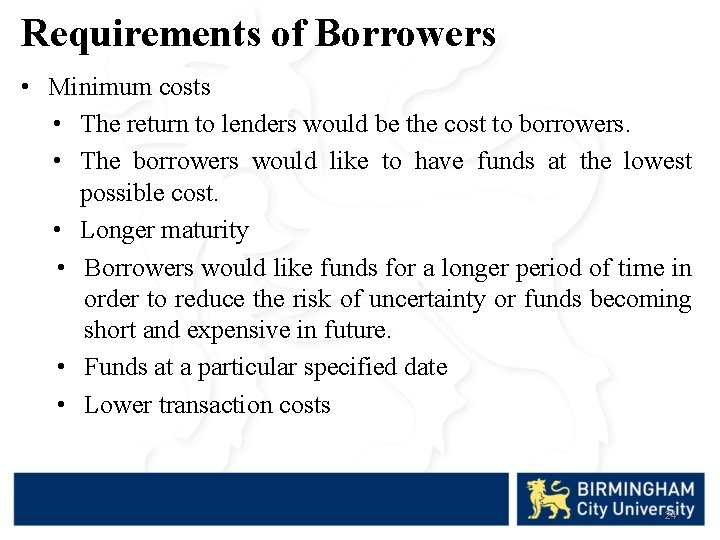 Requirements of Borrowers

• Minimum costs
  • The return to lenders would be the cost to borrowers.
  • The borrowers would like to have funds at the lowest possible cost.
  • Longer maturity
  • Borrowers would like funds for a longer period of time in order to reduce the risk of uncertainty or funds becoming short and expensive in future.
  • Funds at a particular specified date
  • Lower transaction costs

BIRMINGHAM City University

24